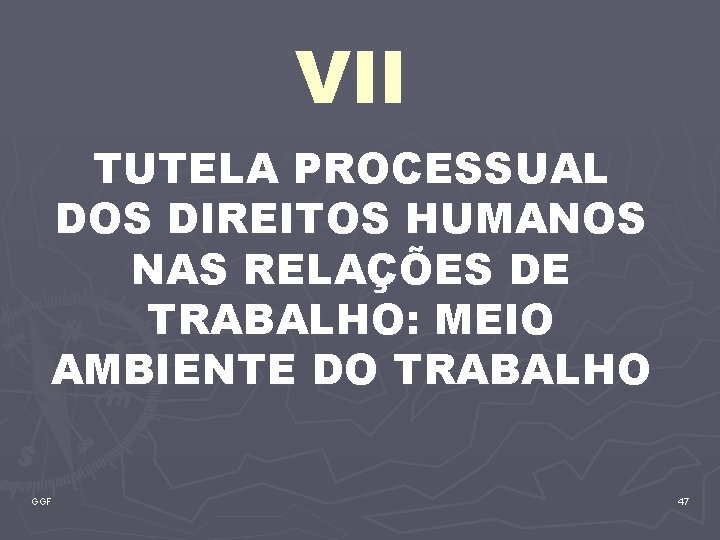 VII

TUTELA PROCESSUAL DOS DIREITOS HUMANOS NAS RELAÇÕES DE TRABALHO: MEIO AMBIENTE DO TRABALHO

GGF

47